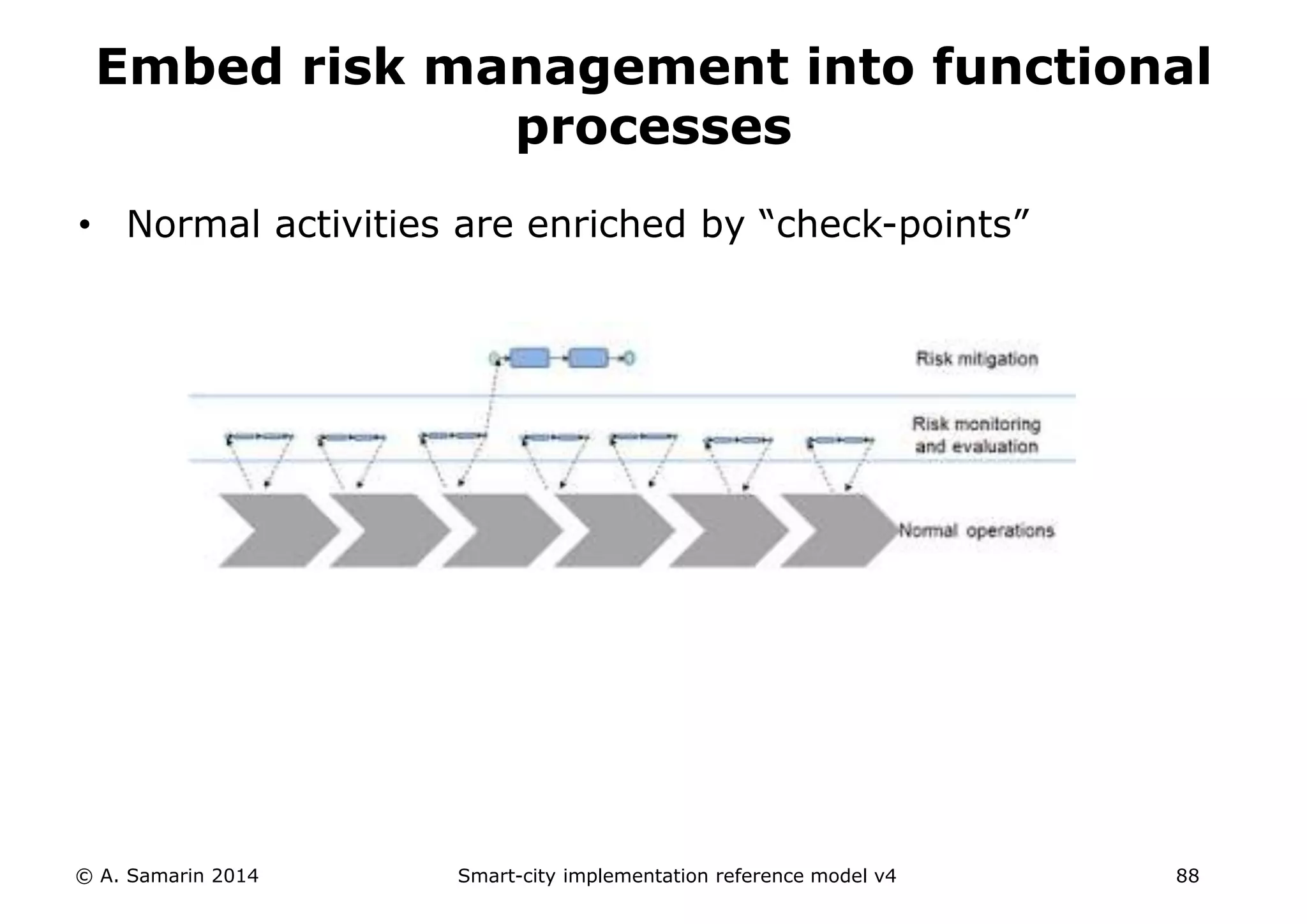 Embed risk management into functional processes

• Normal activities are enriched by “check-points”

Risk mitigation

Risk monitoring and evaluation

Normal operations

© A. Samarin 2014

Smart-city implementation reference model v4

88